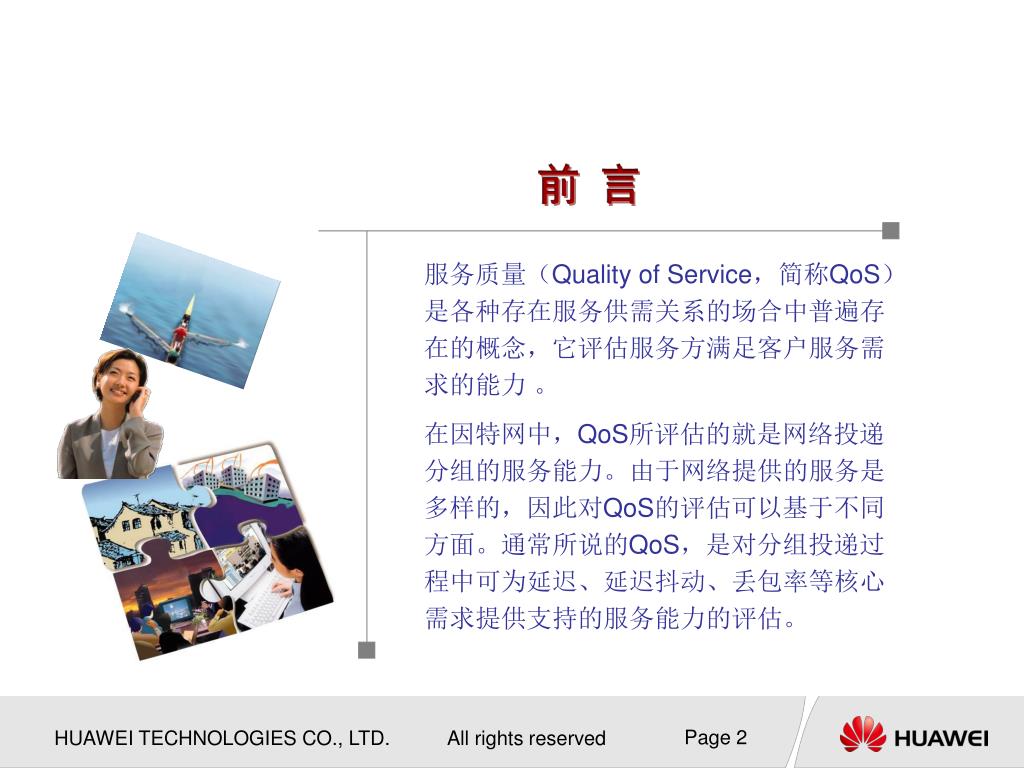 前 言

服务质量（Quality of Service，简称QoS）是各种存在服务供需关系的场合中普遍存在的概念，它评估服务方满足客户服务需求的能力 。

在因特网中，QoS所评估的就是网络投递分组的服务能力。由于网络提供的服务是多样的，因此对QoS的评估可以基于不同方面。通常所说的QoS，是对分组投递过程中可为延迟、延迟抖动、丢包率等核心需求提供支持的服务能力的评估。

HUAWEI TECHNOLOGIES CO., LTD. All rights reserved Page 2

HUAWEI